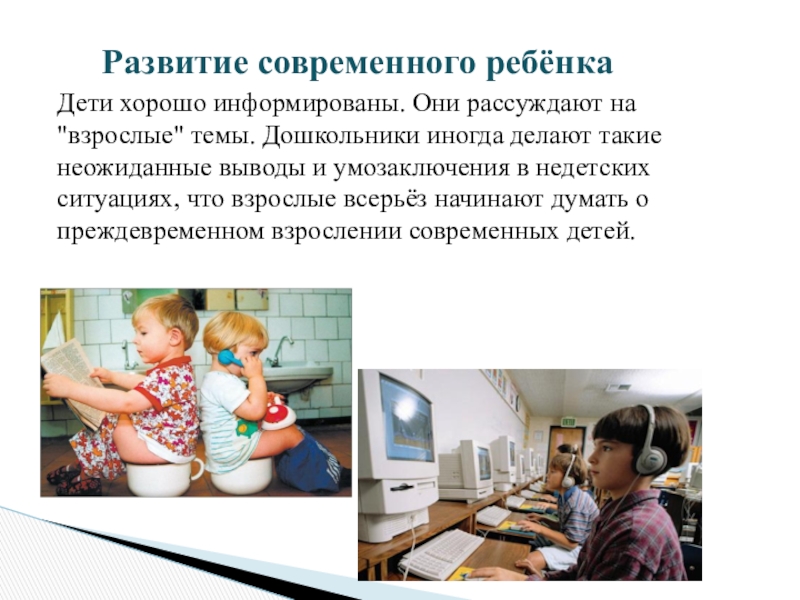 Развитие современного ребёнка

Дети хорошо информированы. Они рассуждают на "взрослые" темы. Дошкольники иногда делают такие неожиданные выводы и умозаключения в недетских ситуациях, что взрослые всерьёз начинают думать о преждевременном взрослении современных детей.